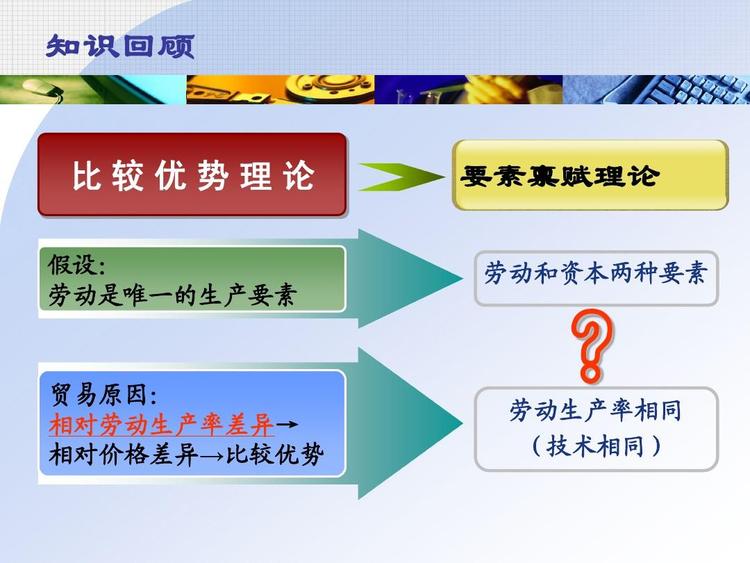 知识回顾

比较优势理论

要素禀赋理论

假设:
劳动是唯一的生产要素

劳动和资本两种要素

?

贸易原因:
相对劳动生产率差异→
相对价格差异→比较优势

劳动生产率相同
（技术相同）